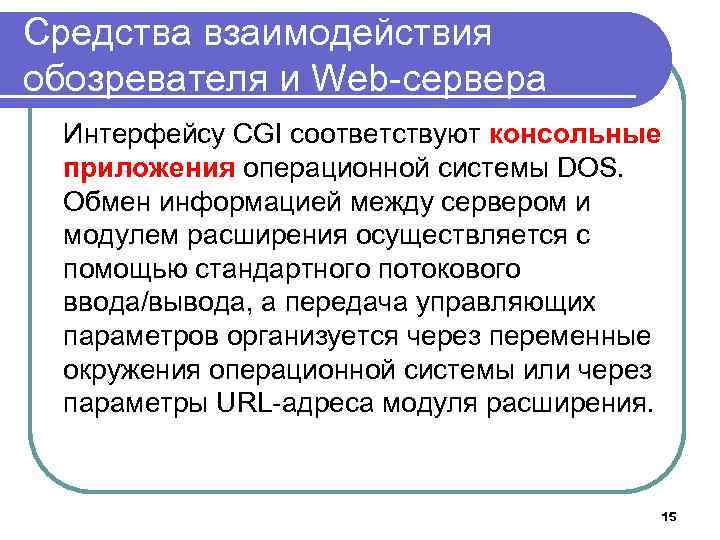 Средства взаимодействия обозревателя и Web-сервера

Интерфейсу CGI соответствуют консольные приложения операционной системы DOS. Обмен информацией между сервером и модулем расширения осуществляется с помощью стандартного потокового ввода/вывода, а передача управляющих параметров организуется через переменные окружения операционной системы или через параметры URL-адреса модуля расширения.

15